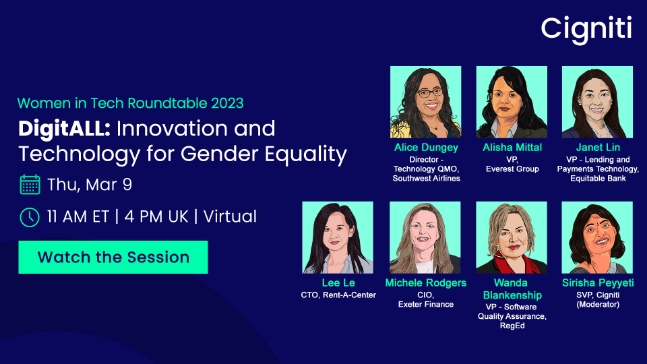 Cigniti

Women in Tech Roundtable 2023

DigitALL: Innovation and Technology for Gender Equality

Thu, Mar 9

11 AM ET | 4 PM UK | Virtual

Watch the Session

Alice Dungey
Director - Technology QMO, Southwest Airlines

Alisha Mittal
VP, Everest Group

Janet Lin
VP - Lending and Payments Technology, Equitable Bank

Lee Le
CTO, Rent-A-Center

Michele Rodgers
CIO, Exeter Finance

Wanda Blankenship
VP - Software Quality Assurance, RegEd

Sirisha Peyyeti
SVP, Cigniti (Moderator)